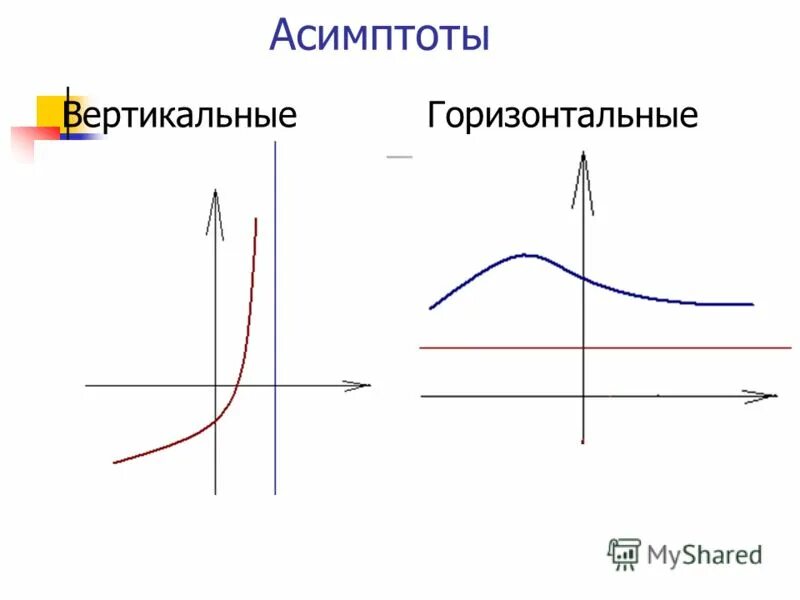 Асимптоты

Вертикальные

Горизонтальные

MyShared